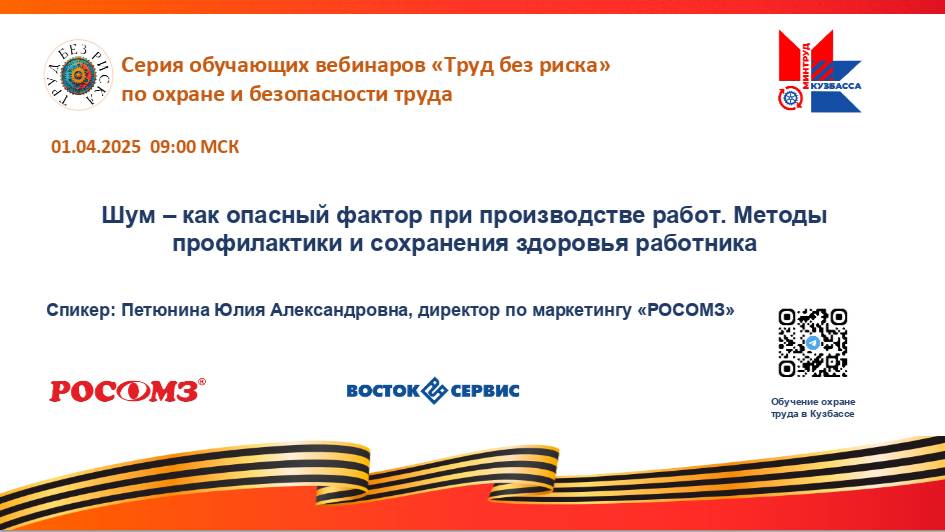 ТРУД БЕЗ РИСКА

Серия обучающих вебинаров «Труд без риска» по охране и безопасности труда

МИНТРУД КУЗБАССА

01.04.2025 09:00 МСК

Шум – как опасный фактор при производстве работ. Методы профилактики и сохранения здоровья работника

Спикер: Петюнина Юлия Александровна, директор по маркетингу «РОСОМЗ»

РОСОМЗ®

ВОСТОК СЕРВИС

Обучение охране труда в Кузбассе